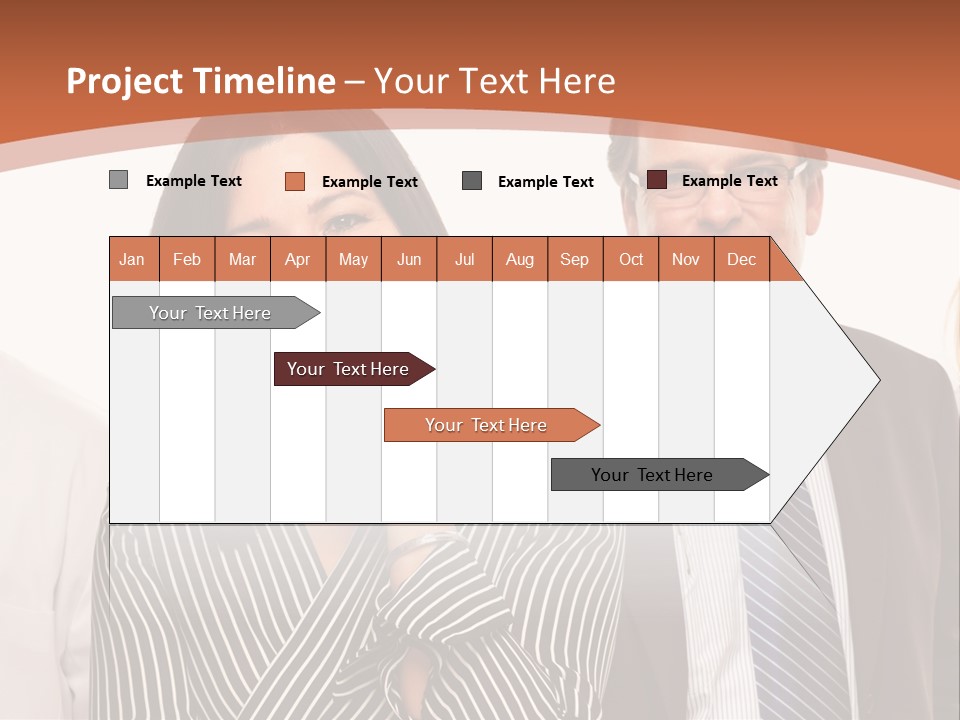 Project Timeline – Your Text Here

Example Text
Example Text
Example Text
Example Text

| Jan | Feb | Mar | Apr | May | Jun | Jul | Aug | Sep | Oct | Nov | Dec |
|---|---|---|---|---|---|---|---|---|---|---|---|

Your Text Here
Your Text Here
Your Text Here
Your Text Here